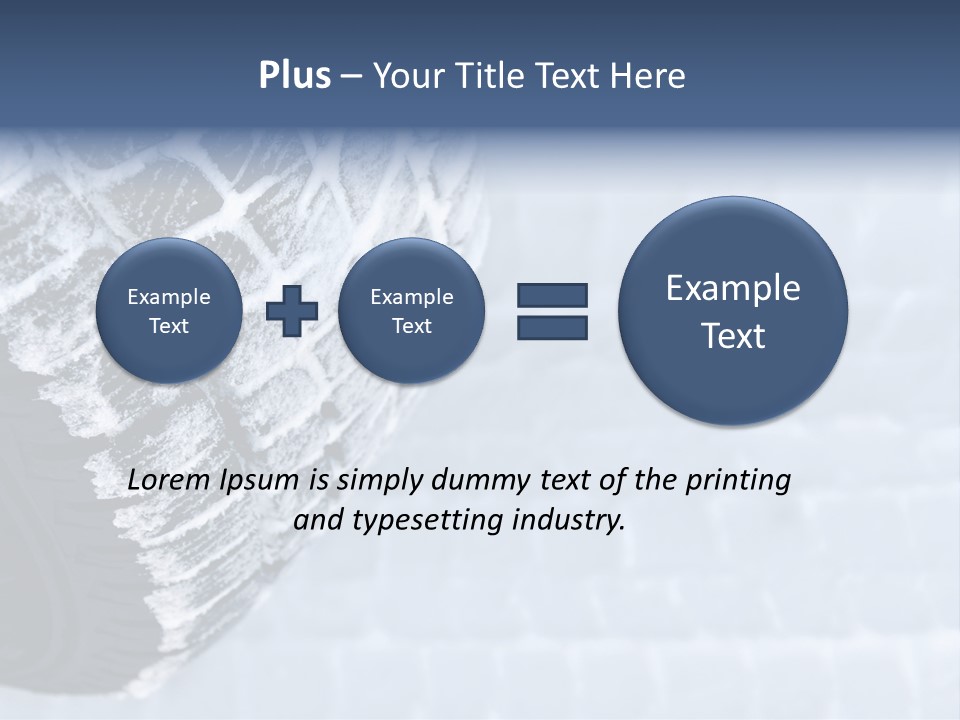 Plus – Your Title Text Here

Example Text

Example Text

Example Text

Lorem Ipsum is simply dummy text of the printing and typesetting industry.